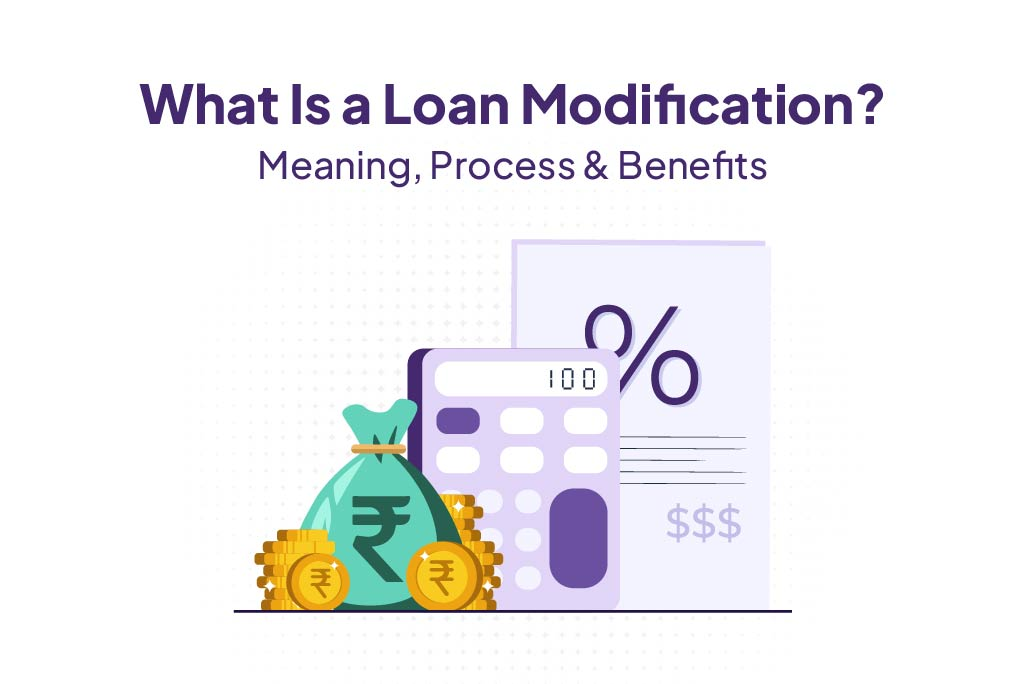 What Is a Loan Modification?
Meaning, Process & Benefits

%
100
$$$
₹
₹
₹